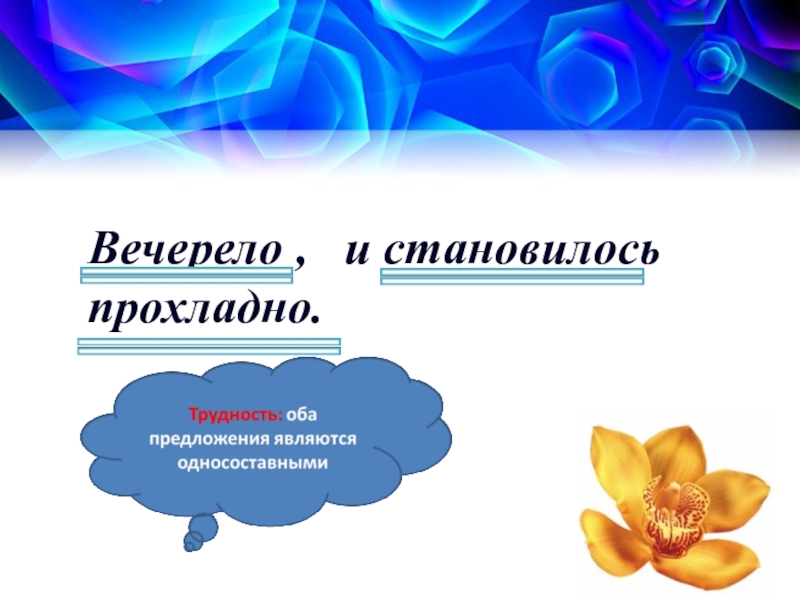 Вечерело , и становилось прохладно.

Трудность: оба предложения являются односоставными